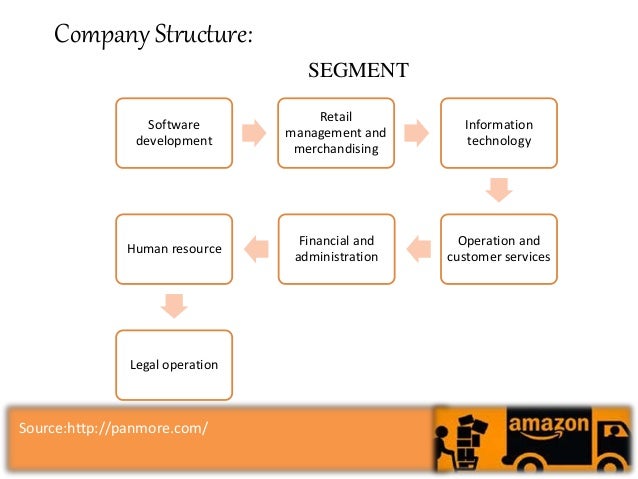 Company Structure:

SEGMENT

Software development

Retail management and merchandising

Information technology

Operation and customer services

Financial and administration

Human resource

Legal operation

Source:http://panmore.com/

amazon